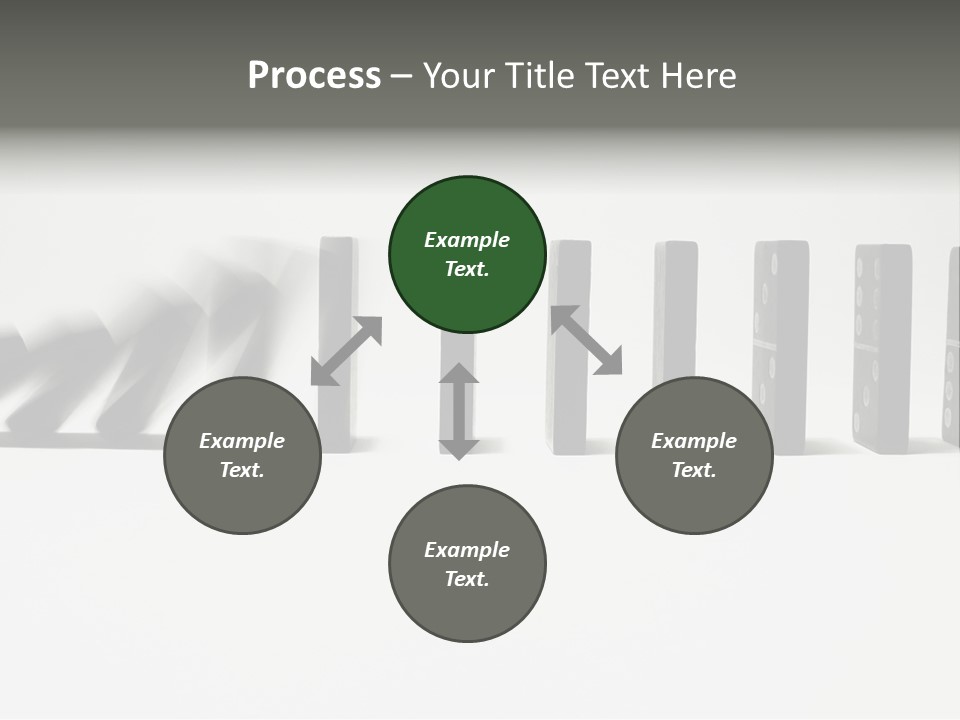 Process – Your Title Text Here

Example Text.

Example Text.

Example Text.

Example Text.